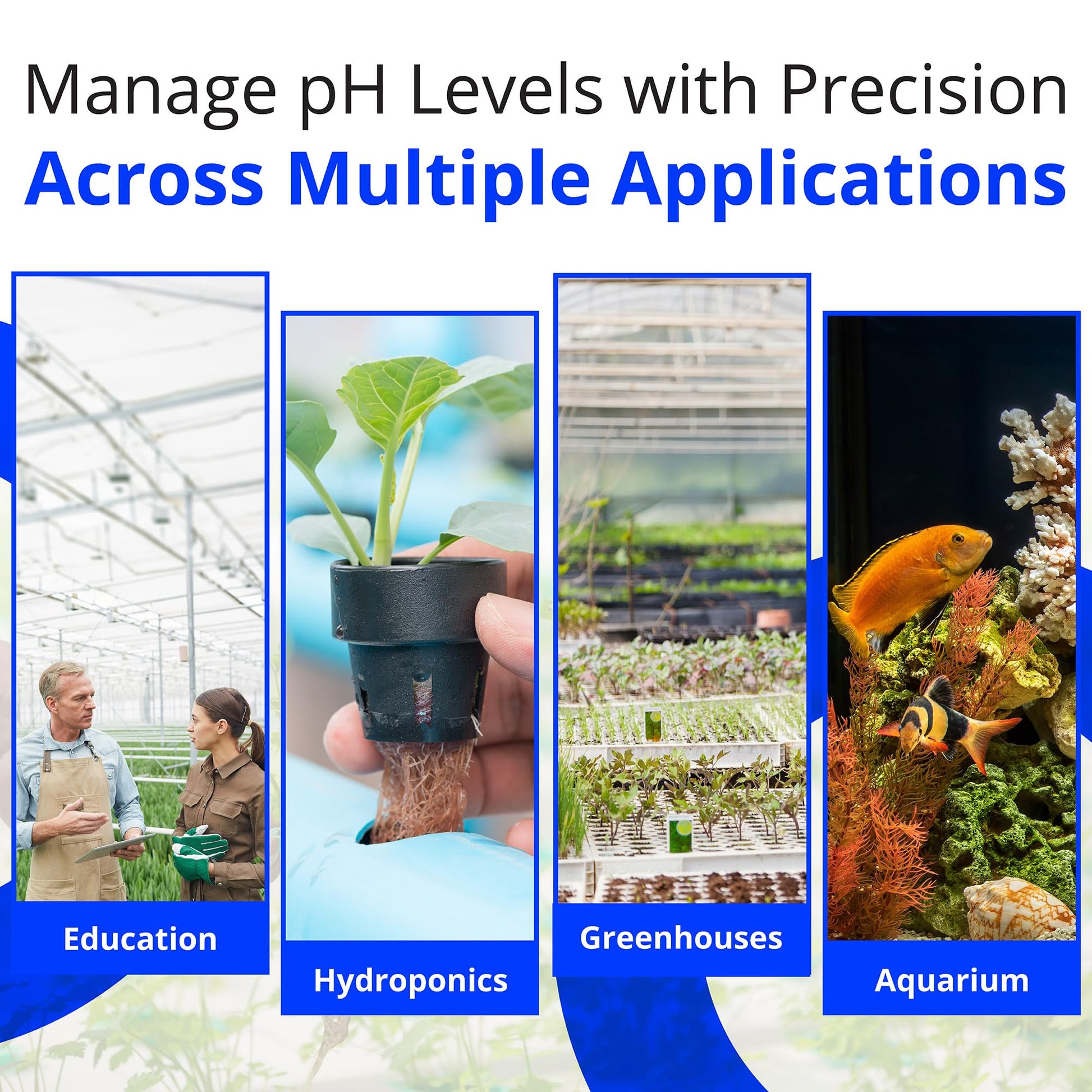 Manage pH Levels with Precision
Across Multiple Applications

Education

Hydroponics

Greenhouses

Aquarium